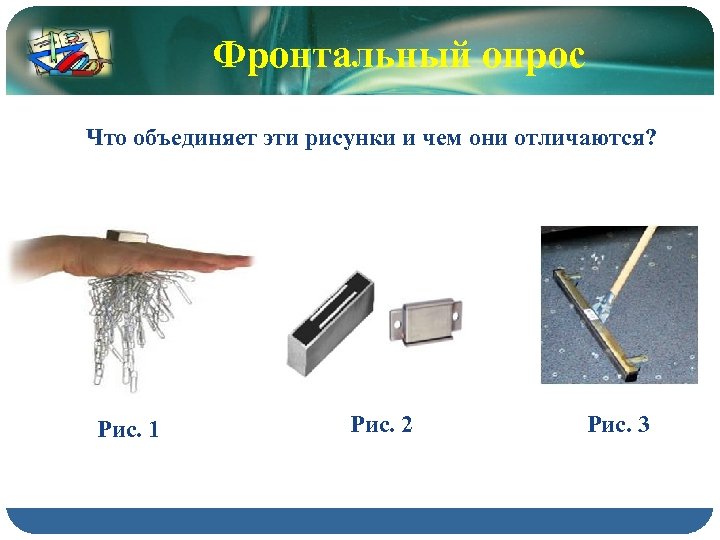 Фронтальный опрос

Что объединяет эти рисунки и чем они отличаются?

Рис. 1

Рис. 2

Рис. 3